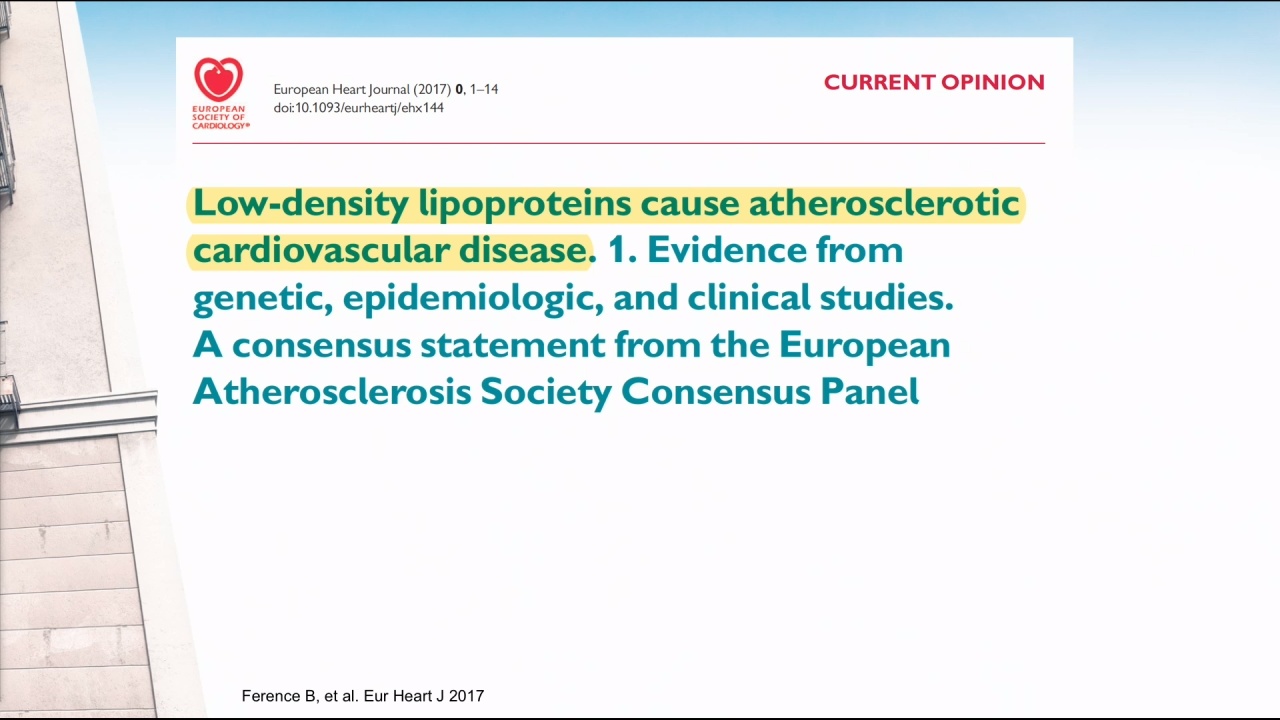 EUROPEAN SOCIETY OF CARDIOLOGY®

European Heart Journal (2017) 0, 1–14
doi:10.1093/eurheartj/ehx144

CURRENT OPINION

Low-density lipoproteins cause atherosclerotic cardiovascular disease. 1. Evidence from genetic, epidemiologic, and clinical studies. A consensus statement from the European Atherosclerosis Society Consensus Panel

Ference B, et al. Eur Heart J 2017